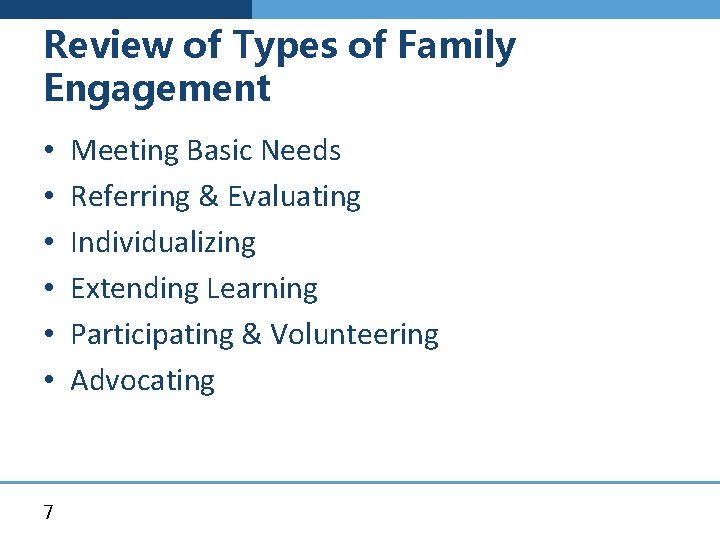 Review of Types of Family Engagement

• Meeting Basic Needs
• Referring & Evaluating
• Individualizing
• Extending Learning
• Participating & Volunteering
• Advocating

7